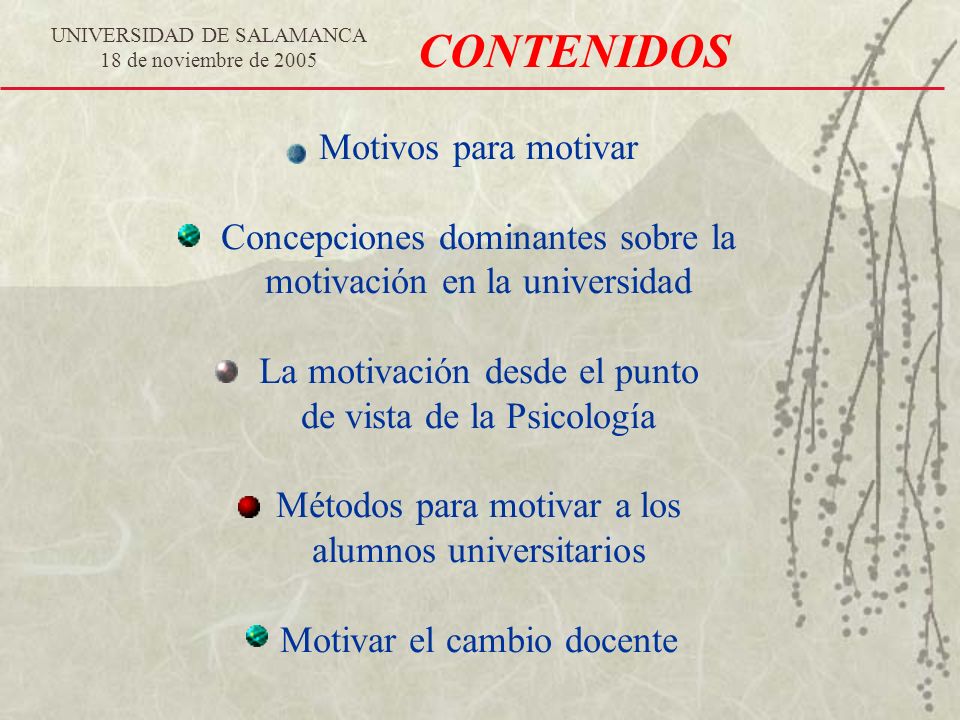 UNIVERSIDAD DE SALAMANCA
18 de noviembre de 2005

CONTENIDOS

Motivos para motivar

Concepciones dominantes sobre la motivación en la universidad

La motivación desde el punto de vista de la Psicología

Métodos para motivar a los alumnos universitarios

Motivar el cambio docente